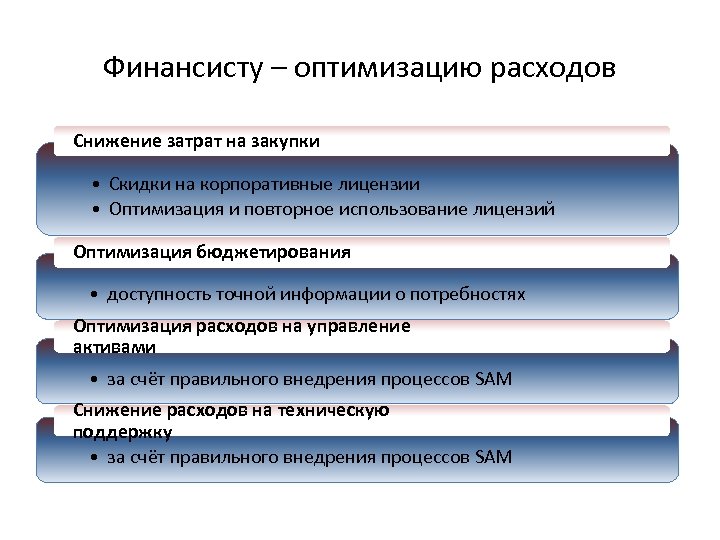 Финансисту – оптимизацию расходов

Снижение затрат на закупки

• Скидки на корпоративные лицензии
• Оптимизация и повторное использование лицензий

Оптимизация бюджетирования

• доступность точной информации о потребностях

Оптимизация расходов на управление активами

• за счёт правильного внедрения процессов SAM

Снижение расходов на техническую поддержку

• за счёт правильного внедрения процессов SAM